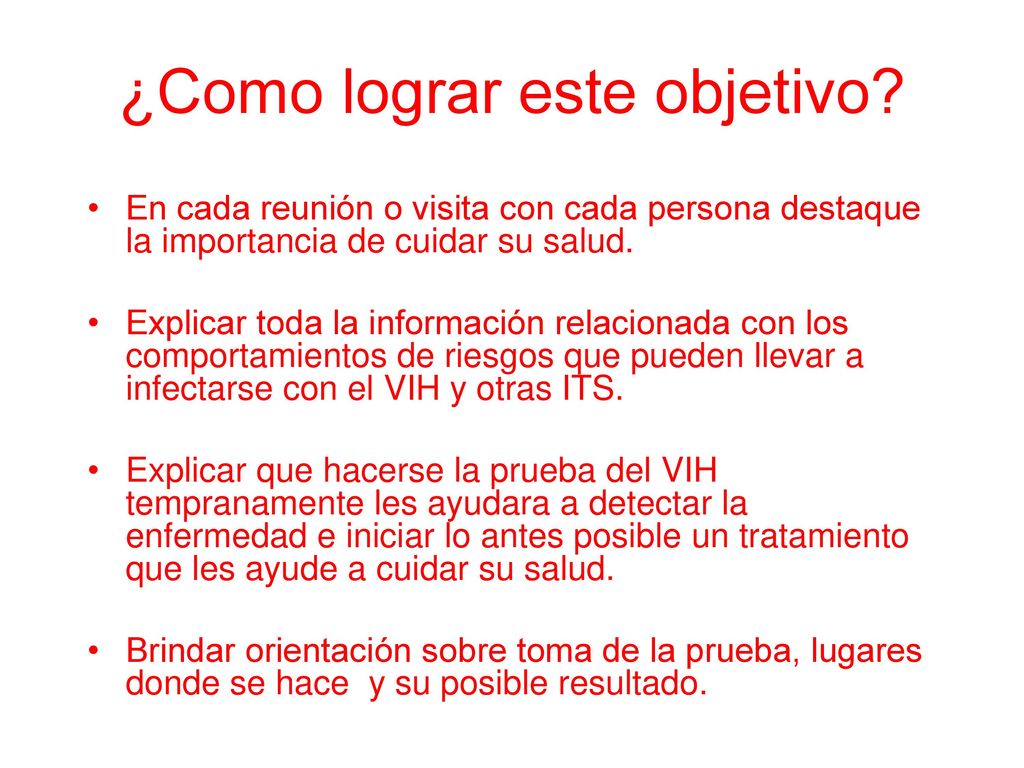 ¿Como lograr este objetivo?

• En cada reunión o visita con cada persona destaque la importancia de cuidar su salud.

• Explicar toda la información relacionada con los comportamientos de riesgos que pueden llevar a infectarse con el VIH y otras ITS.

• Explicar que hacerse la prueba del VIH tempranamente les ayudara a detectar la enfermedad e iniciar lo antes posible un tratamiento que les ayude a cuidar su salud.

• Brindar orientación sobre toma de la prueba, lugares donde se hace y su posible resultado.